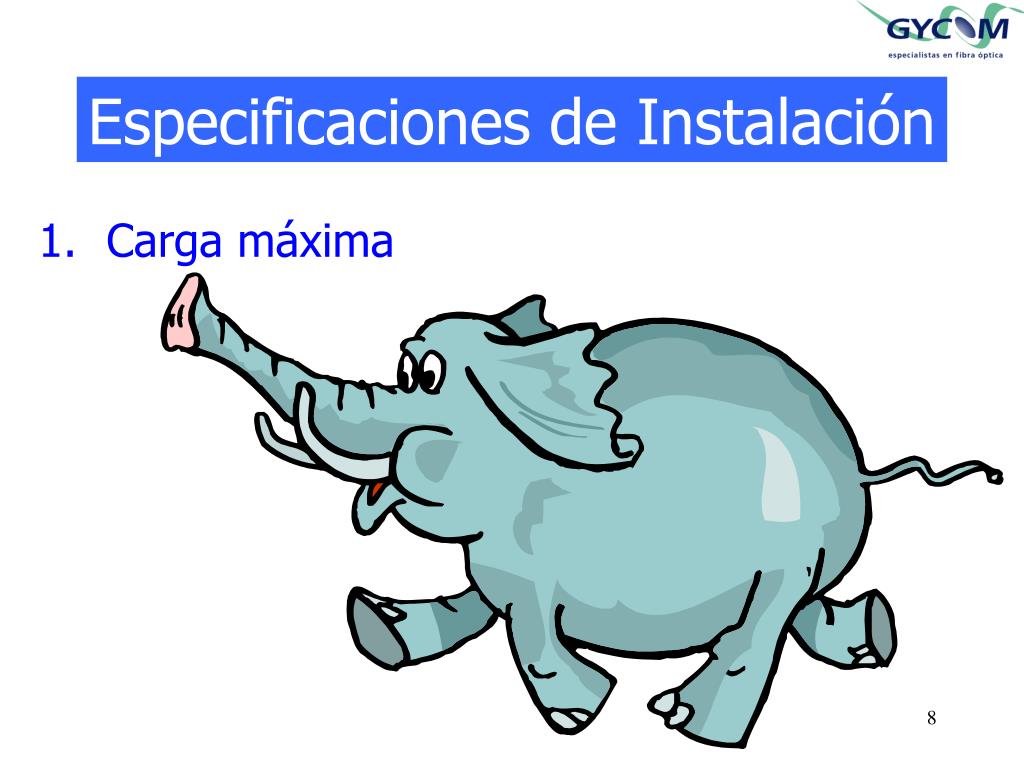 GYCOM
especialistas en fibra óptica

Especificaciones de Instalación

1. Carga máxima

8